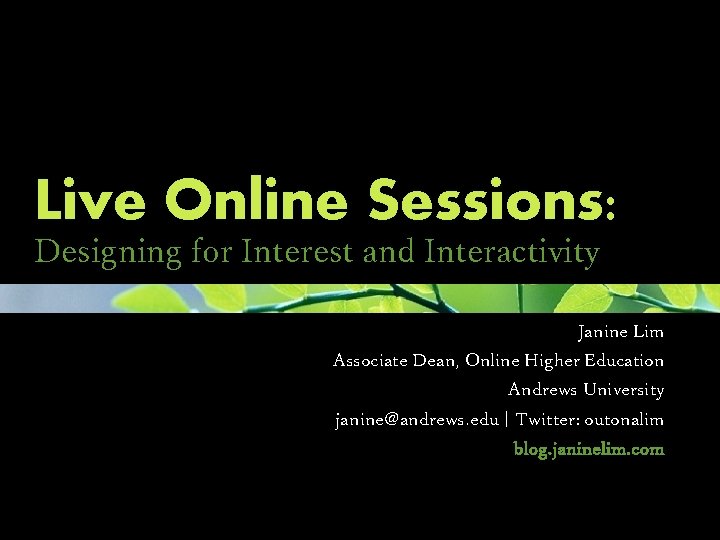 Live Online Sessions:
Designing for Interest and Interactivity

Janine Lim
Associate Dean, Online Higher Education
Andrews University
janine@andrews.edu | Twitter: outonalim
blog.janinelim.com